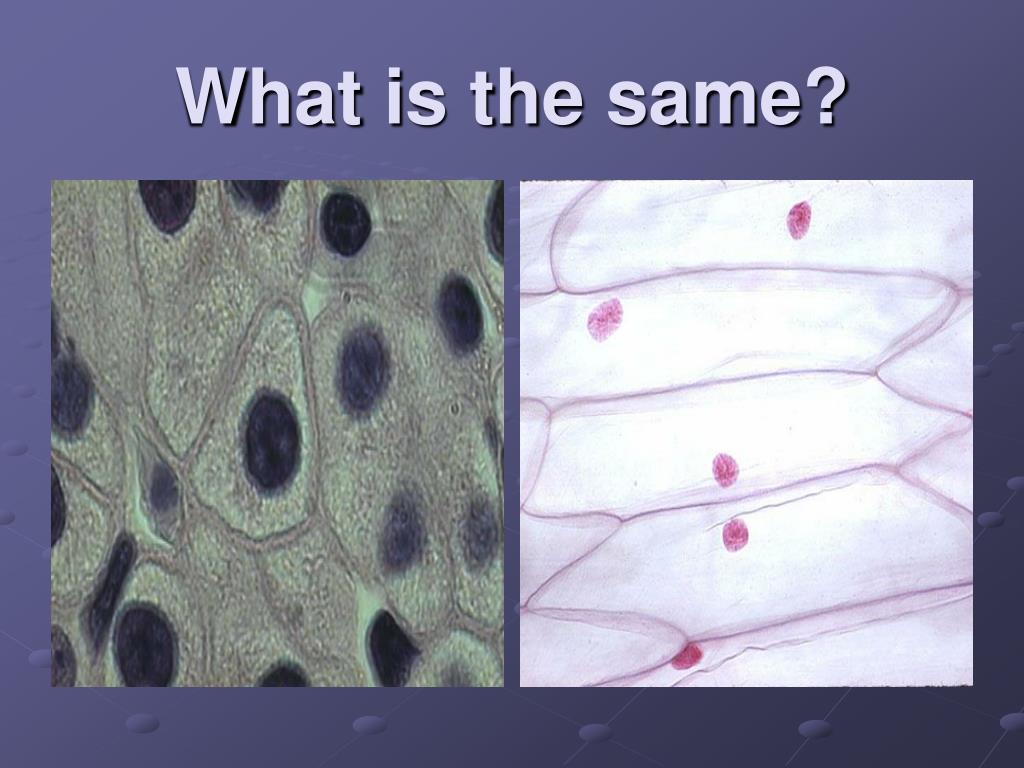 What is the same?